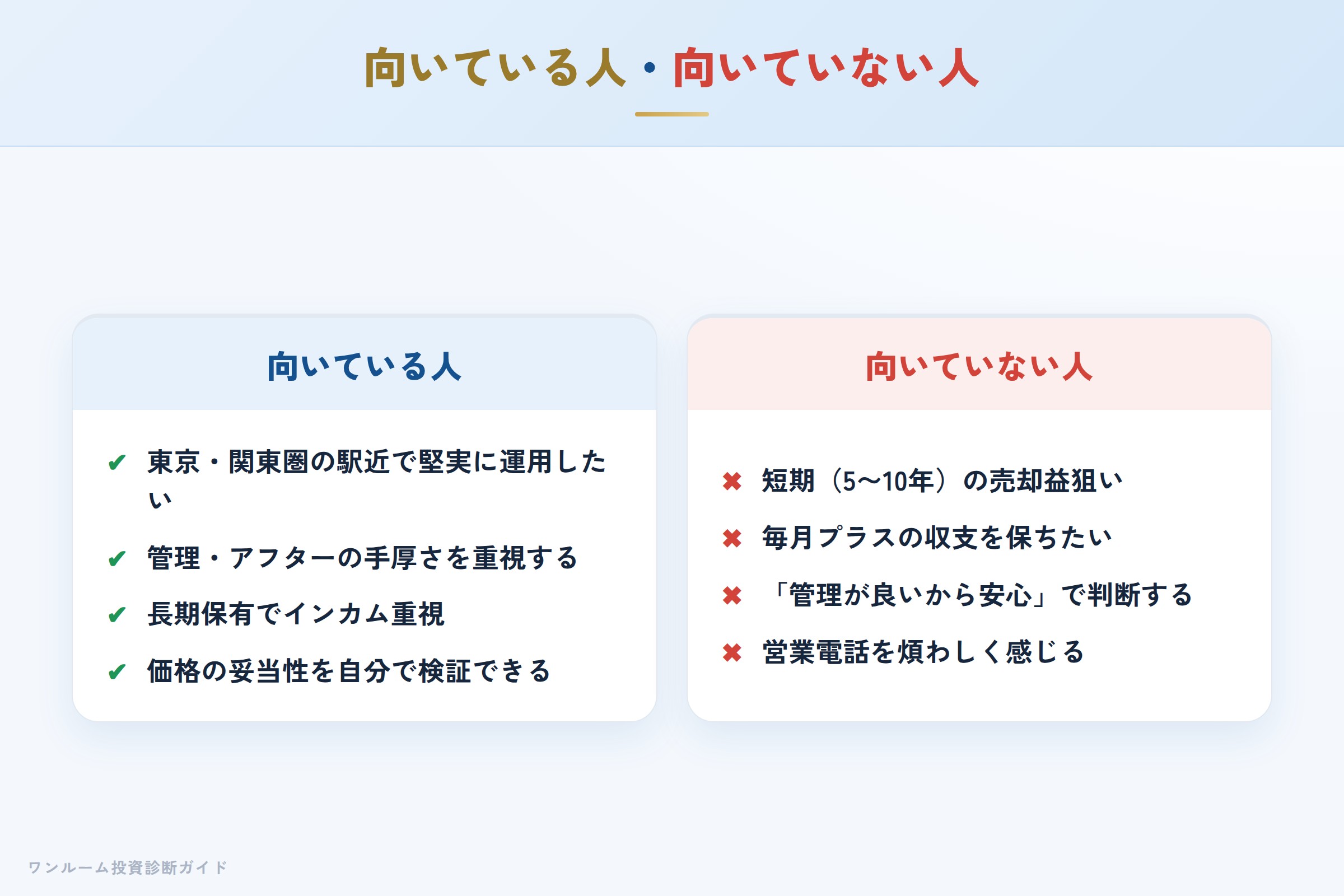 向いている人・向いていない人

向いている人

✔ 東京・関東圏の駅近で堅実に運用したい

✔ 管理・アフターの手厚さを重視する

✔ 長期保有でインカム重視

✔ 価格の妥当性を自分で検証できる

向いていない人

✖ 短期（5〜10年）の売却益狙い

✖ 毎月プラスの収支を保ちたい

✖ 「管理が良いから安心」で判断する

✖ 営業電話を煩わしく感じる

ワンルーム投資診断ガイド